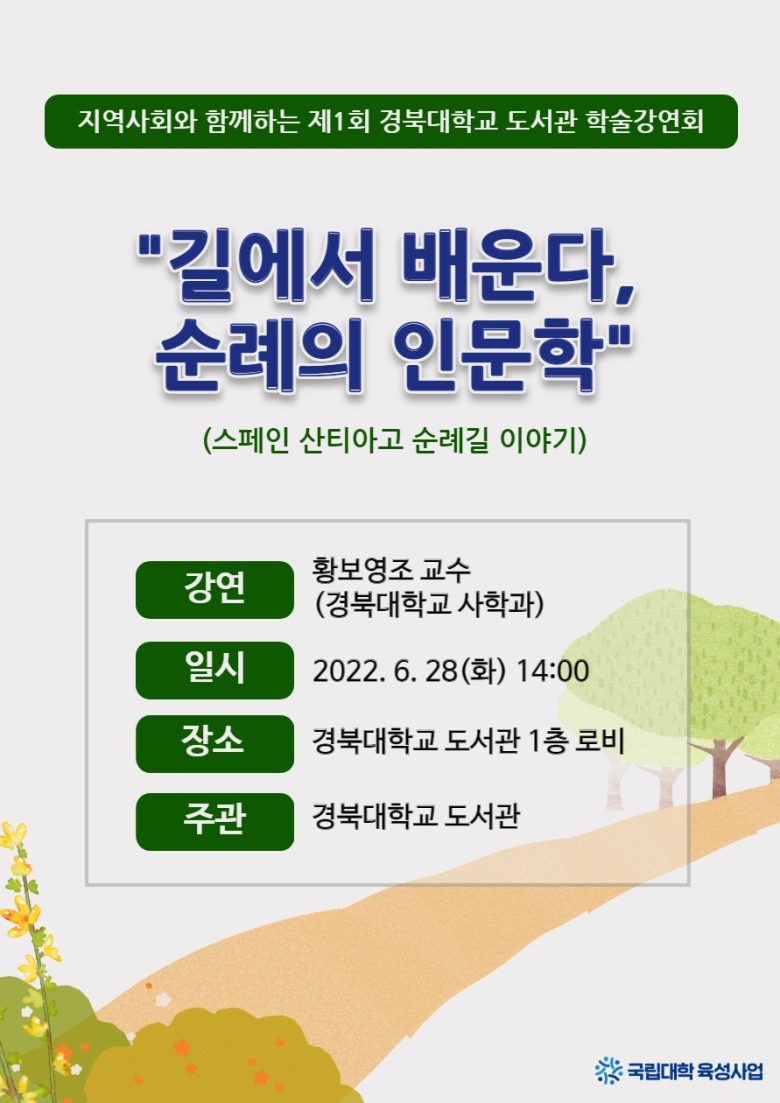 지역사회와 함께하는 제1회 경북대학교 도서관 학술강연회

"길에서 배운다, 순례의 인문학"

(스페인 산티아고 순례길 이야기)

강연 황보영조 교수 (경북대학교 사학과)

일시 2022. 6. 28(화) 14:00

장소 경북대학교 도서관 1층 로비

주관 경북대학교 도서관

국립대학 육성사업